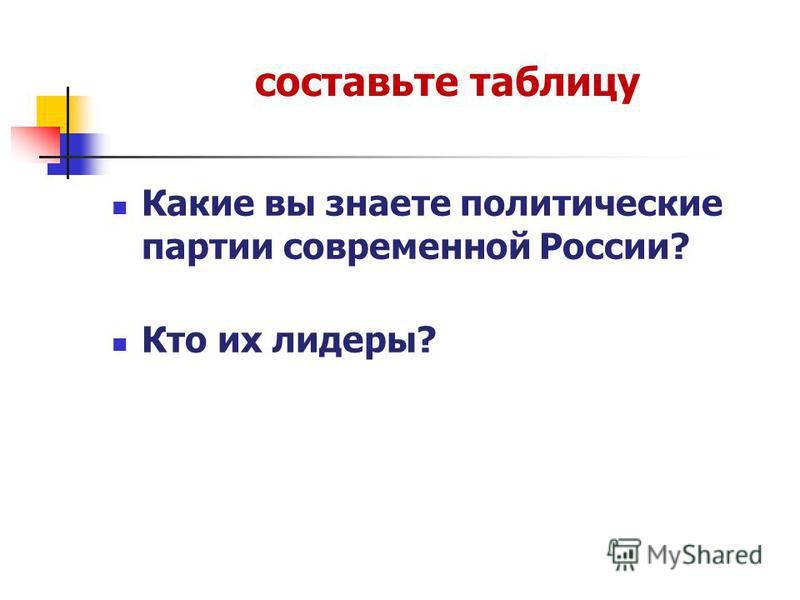 составьте таблицу

Какие вы знаете политические партии современной России?

Кто их лидеры?

MyShared